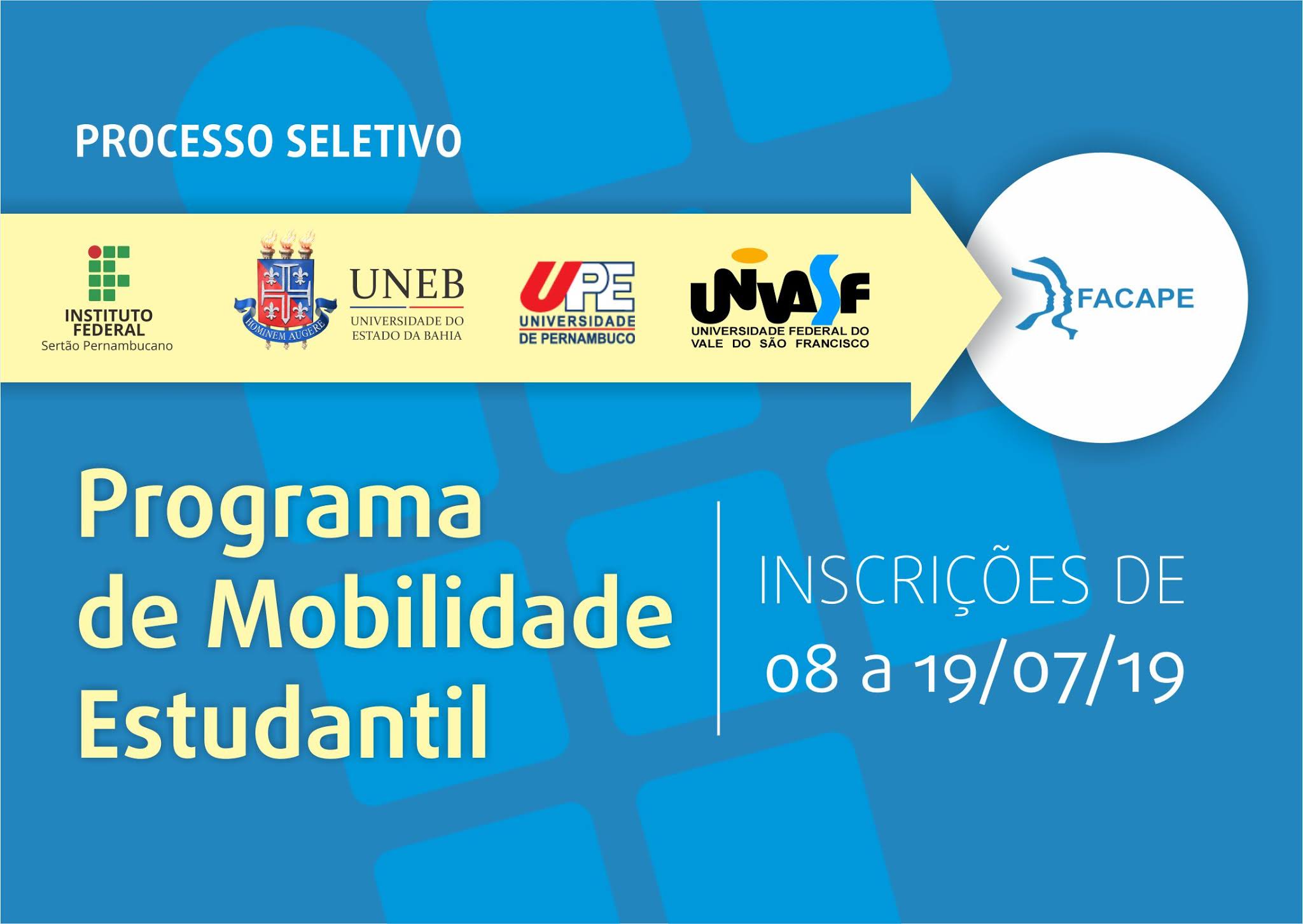 PROCESSO SELETIVO

INSTITUTO FEDERAL
Sertão Pernambucano

HOMINEM AUGERE

UNEB
UNIVERSIDADE DO ESTADO DA BAHIA

UPE
UNIVERSIDADE DE PERNAMBUCO

UNIVASF
UNIVERSIDADE FEDERAL DO VALE DO SÃO FRANCISCO

FACAPE

Programa de Mobilidade Estudantil

INSCRIÇÕES DE 08 a 19/07/19